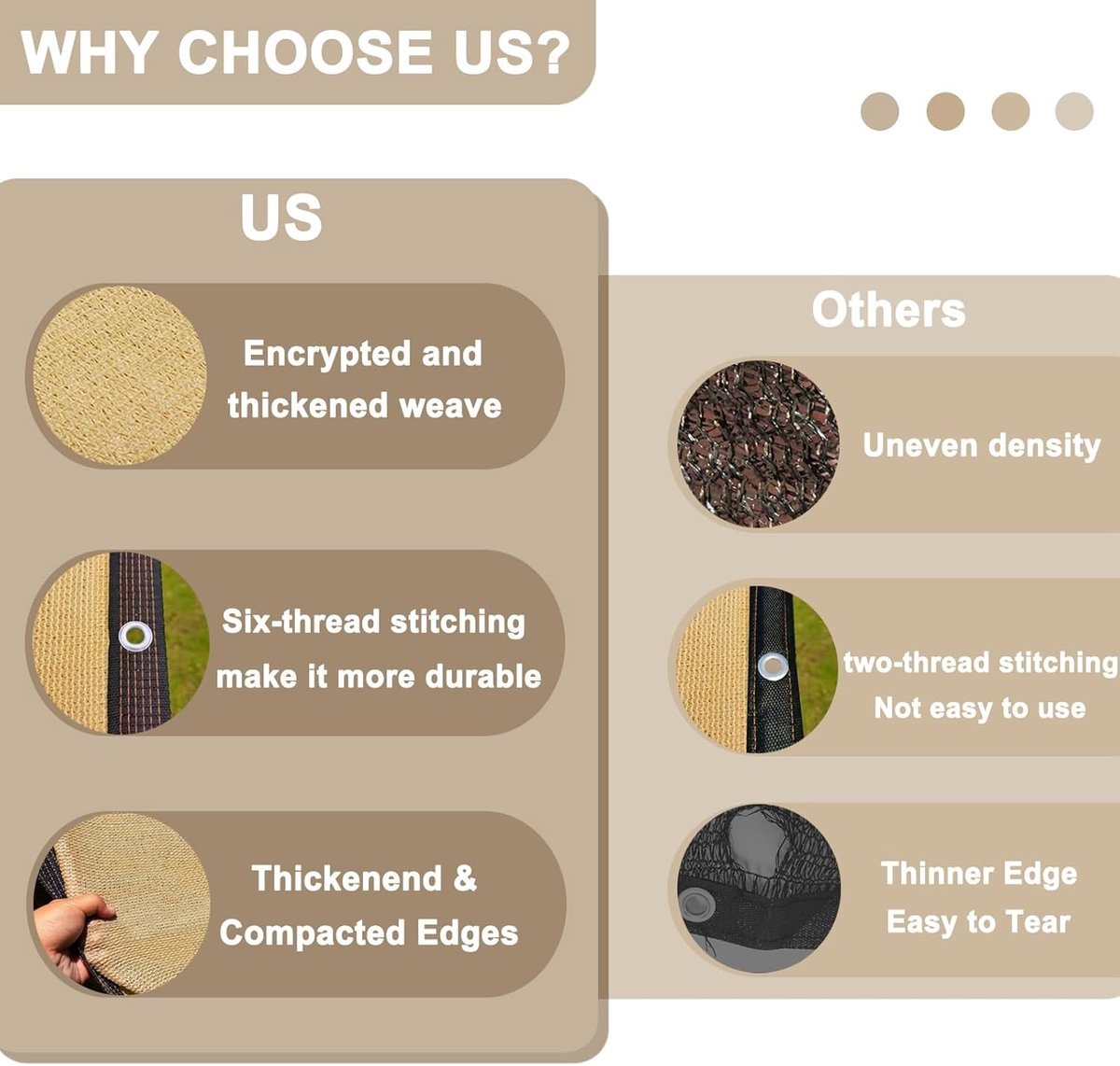 WHY CHOOSE US?

US

Encrypted and thickened weave

Six-thread stitching make it more durable

Thickenend & Compacted Edges

Others

Uneven density

two-thread stitching Not easy to use

Thinner Edge Easy to Tear